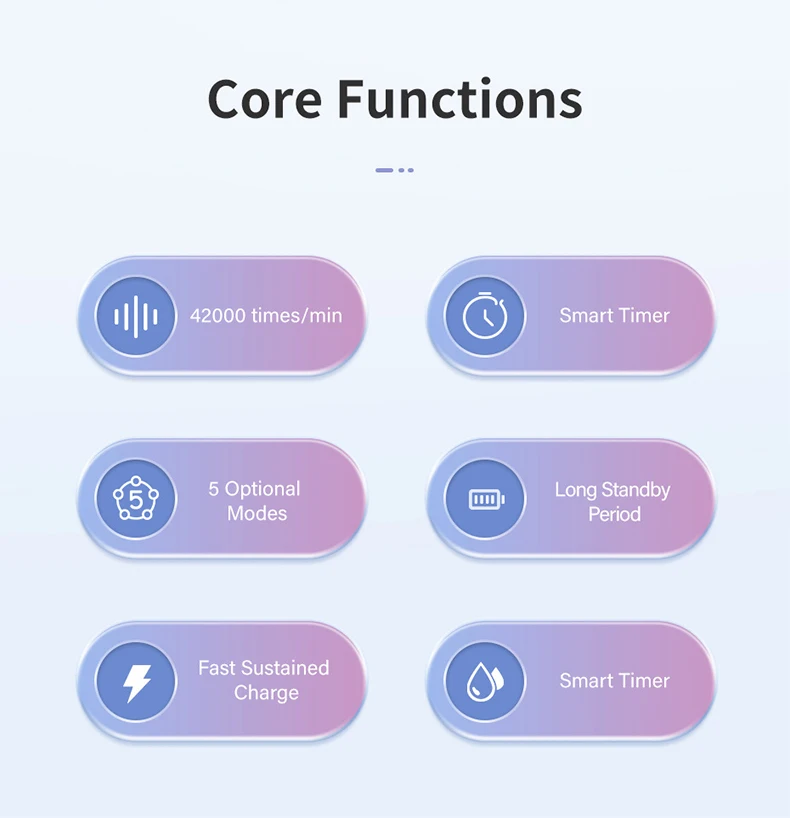 Core Functions

42000 times/min

Smart Timer

5
5 Optional Modes

Long Standby Period

Fast Sustained Charge

Smart Timer